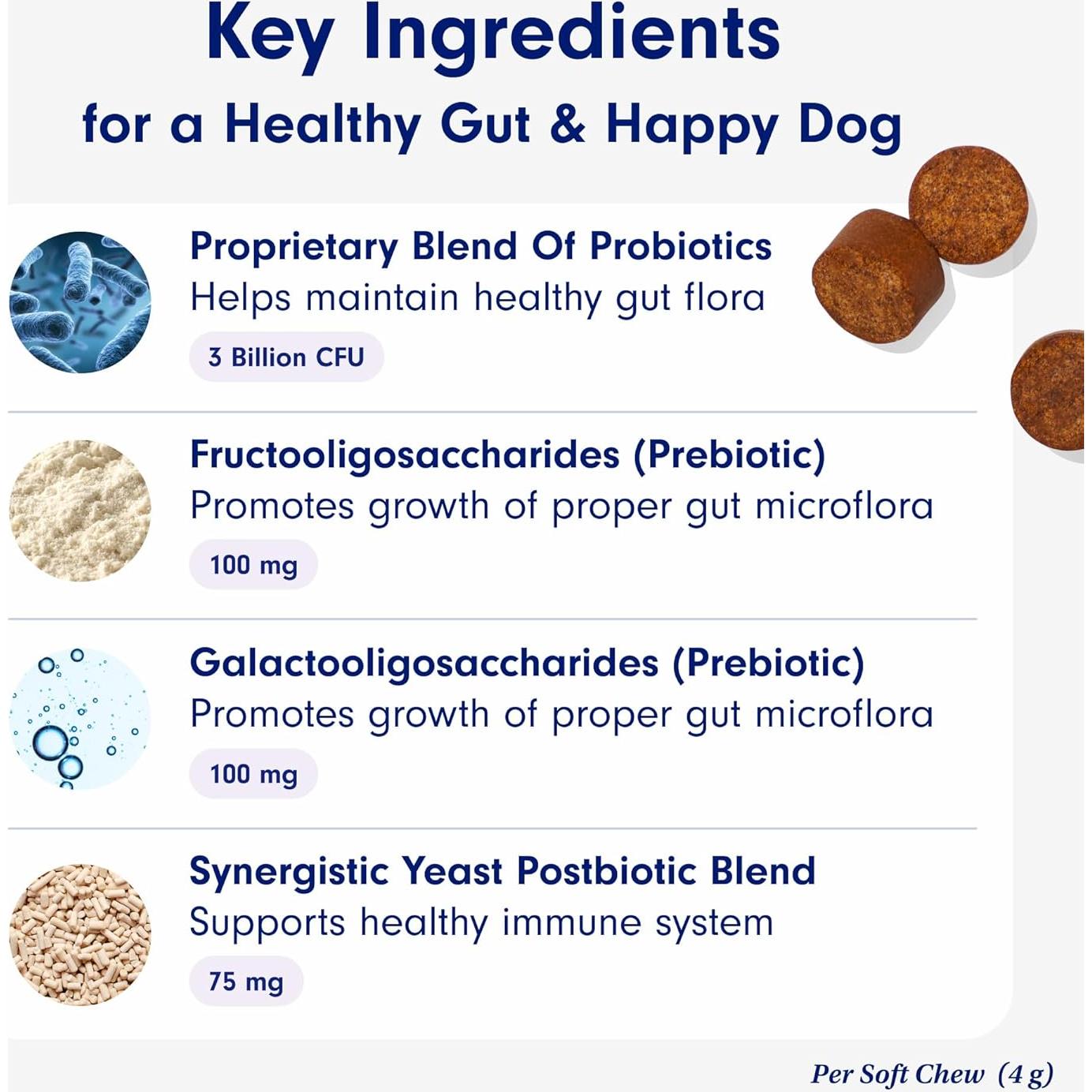 Key Ingredients
for a Healthy Gut & Happy Dog

Proprietary Blend Of Probiotics
Helps maintain healthy gut flora
3 Billion CFU

Fructooligosaccharides (Prebiotic)
Promotes growth of proper gut microflora
100 mg

Galactooligosaccharides (Prebiotic)
Promotes growth of proper gut microflora
100 mg

Synergistic Yeast Postbiotic Blend
Supports healthy immune system
75 mg

Per Soft Chew (4 g)